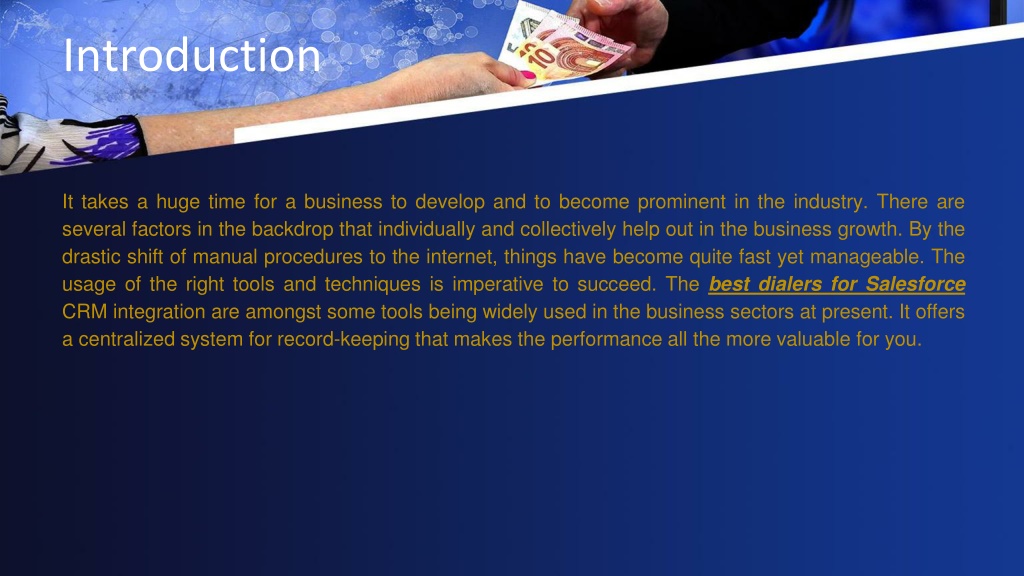 Introduction

It takes a huge time for a business to develop and to become prominent in the industry. There are several factors in the backdrop that individually and collectively help out in the business growth. By the drastic shift of manual procedures to the internet, things have become quite fast yet manageable. The usage of the right tools and techniques is imperative to succeed. The best dialers for Salesforce CRM integration are amongst some tools being widely used in the business sectors at present. It offers a centralized system for record-keeping that makes the performance all the more valuable for you.